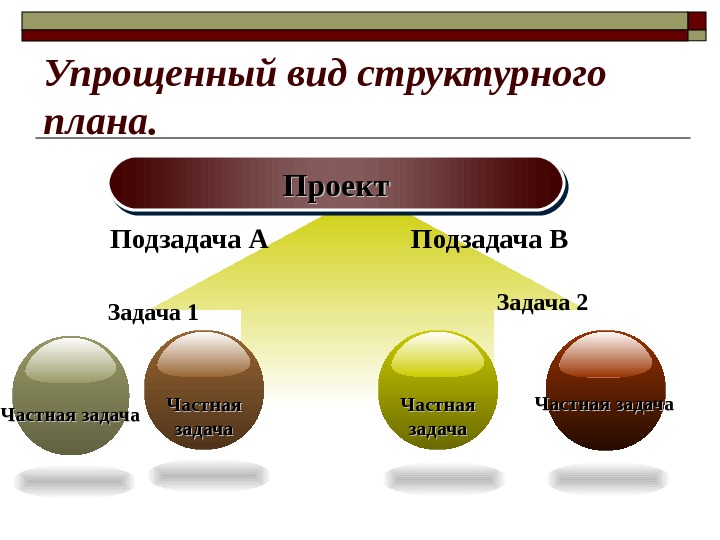 Упрощенный вид структурного плана.

Проект

Подзадача А

Подзадача В

Задача 1

Задача 2

Частная задача

Частная задача

Частная задача

Частная задача